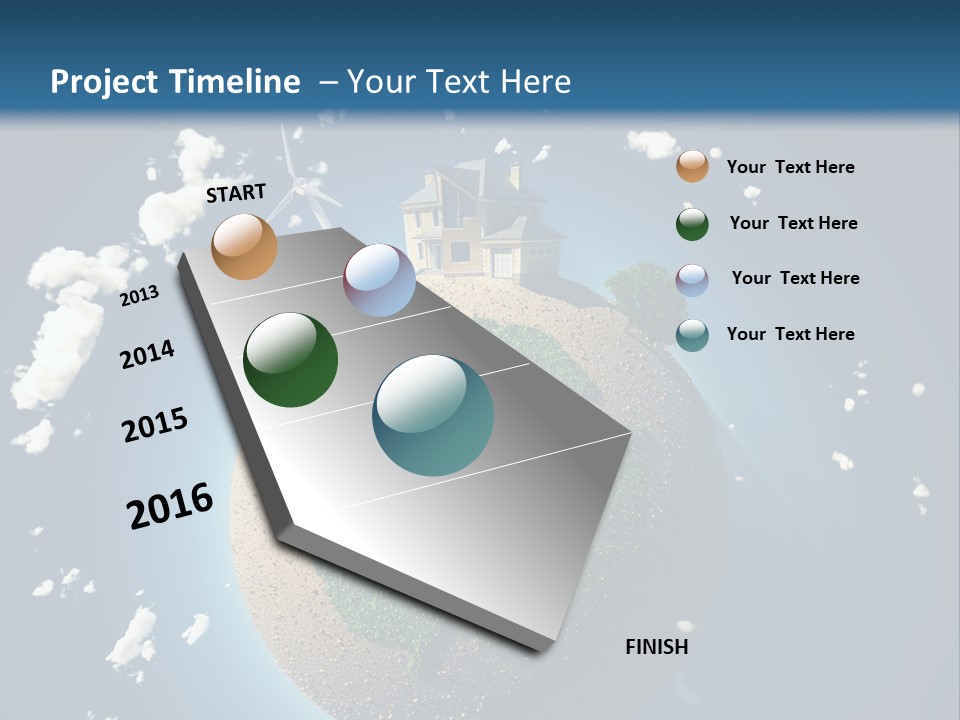 Project Timeline – Your Text Here

START

2013

2014

2015

2016

FINISH

Your Text Here

Your Text Here

Your Text Here

Your Text Here